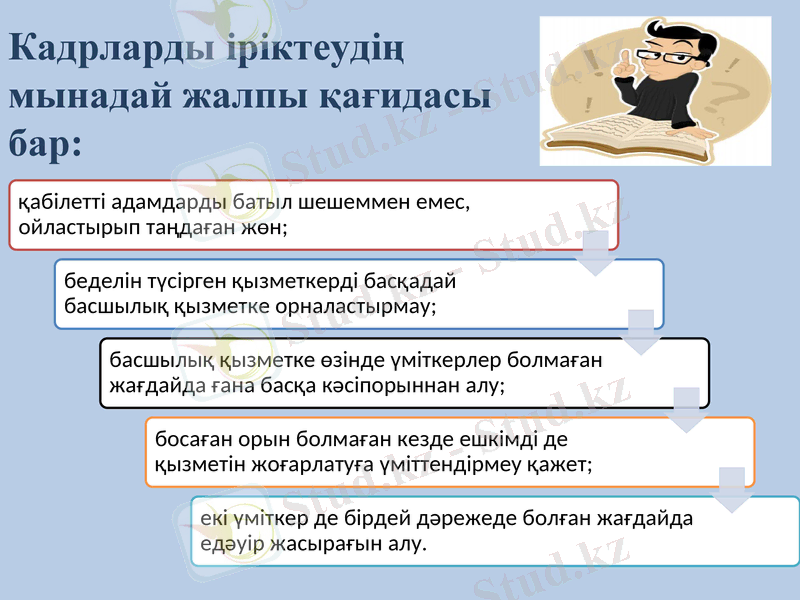 Кадрларды іріктеудің мынадай жалпы қағидасы бар:

қабілетті адамдарды батыл шешеммен емес, ойластырып таңдаған жөн;

беделін түсірген қызметкерді басқадай басшылық қызметке орналастырмау;

басшылық қызметке өзінде үміткерлер болмаған жағдайда ғана басқа кәсіпорыннан алу;

босаған орын болмаған кезде ешкімді де қызметін жоғарлатуға үміттендірмеу қажет;

екі үміткер де бірдей дәрежеде болған жағдайда едәуір жасырағын алу.

Stud.kz - Stud.kz
Stud.kz - Stud.kz
Stud.kz - Stud.kz
Stud.kz - Stud.kz
Stud.kz